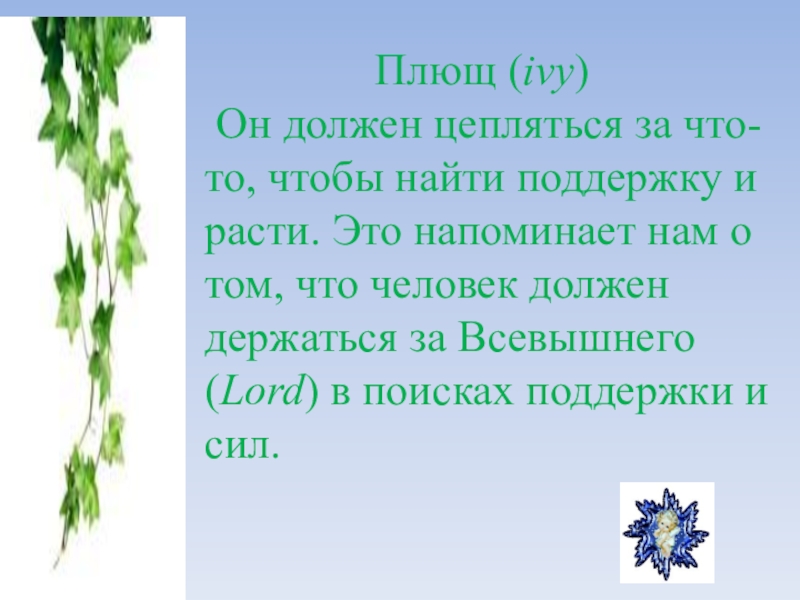 Плющ (ivy)

Он должен цепляться за что-то, чтобы найти поддержку и расти. Это напоминает нам о том, что человек должен держаться за Всевышнего (Lord) в поисках поддержки и сил.